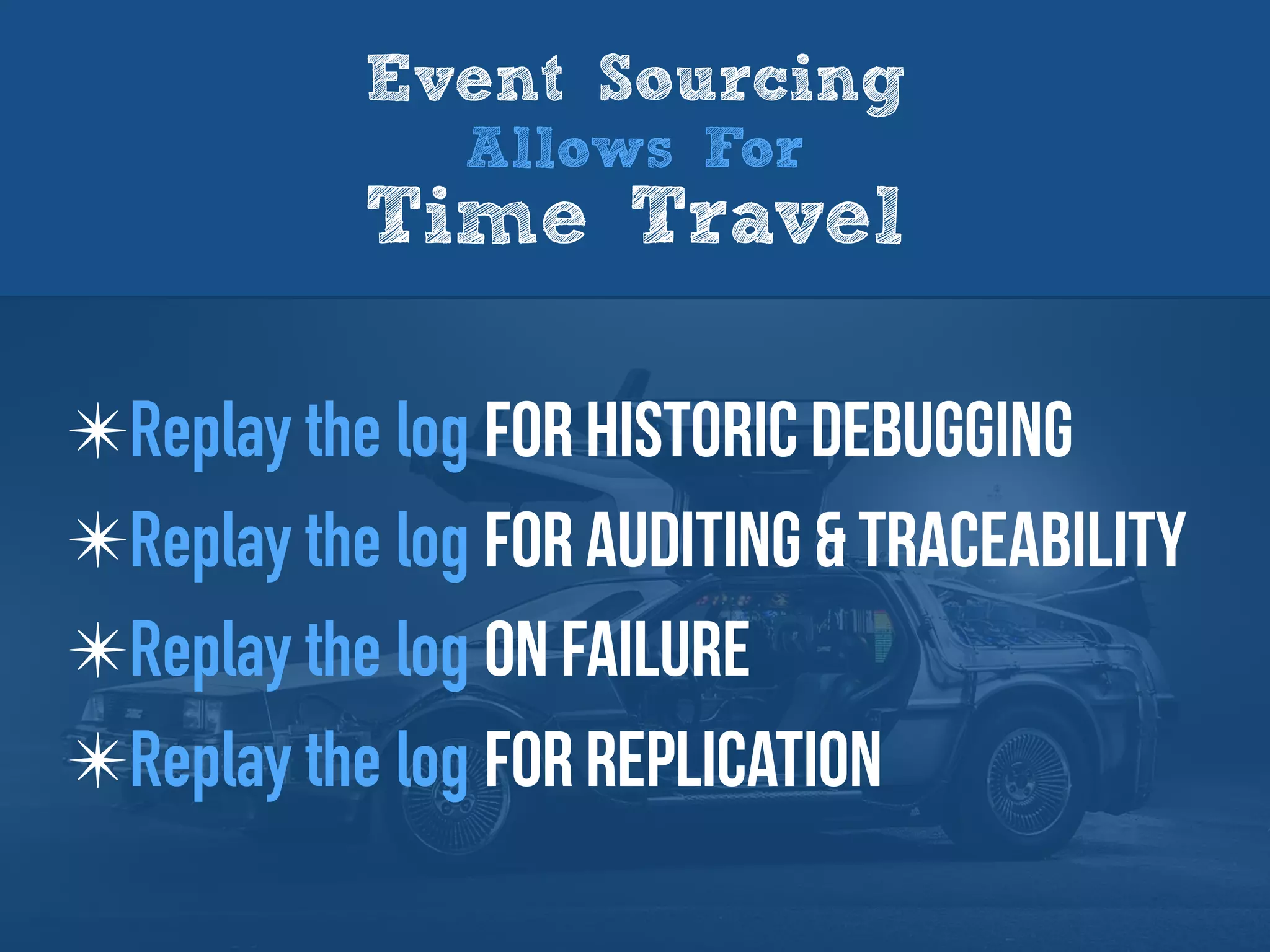 Event Sourcing
Allows For
Time Travel

✳ Replay the log FOR HISTORIC DEBUGGING

✳ Replay the log FOR AUDITING & TRACEABILITY

✳ Replay the log ON FAILURE

✳ Replay the log FOR REPLICATION